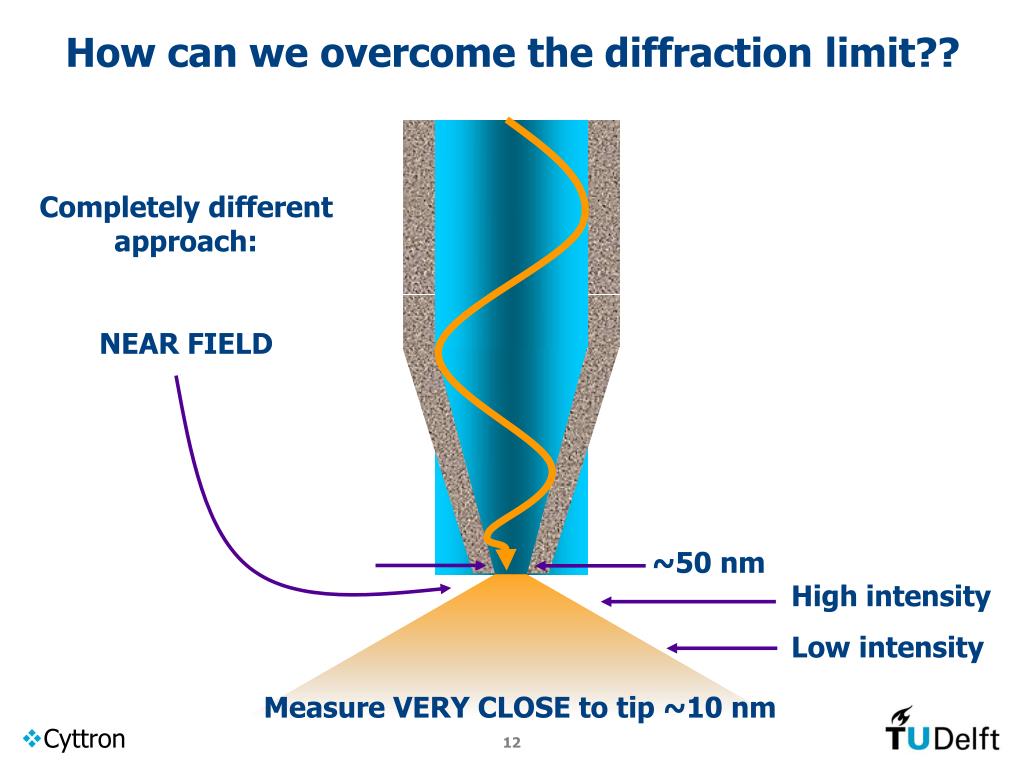 How can we overcome the diffraction limit??

Completely different approach:

NEAR FIELD

~50 nm

High intensity

Low intensity

Measure VERY CLOSE to tip ~10 nm

❖Cyttron

12

TUDelft